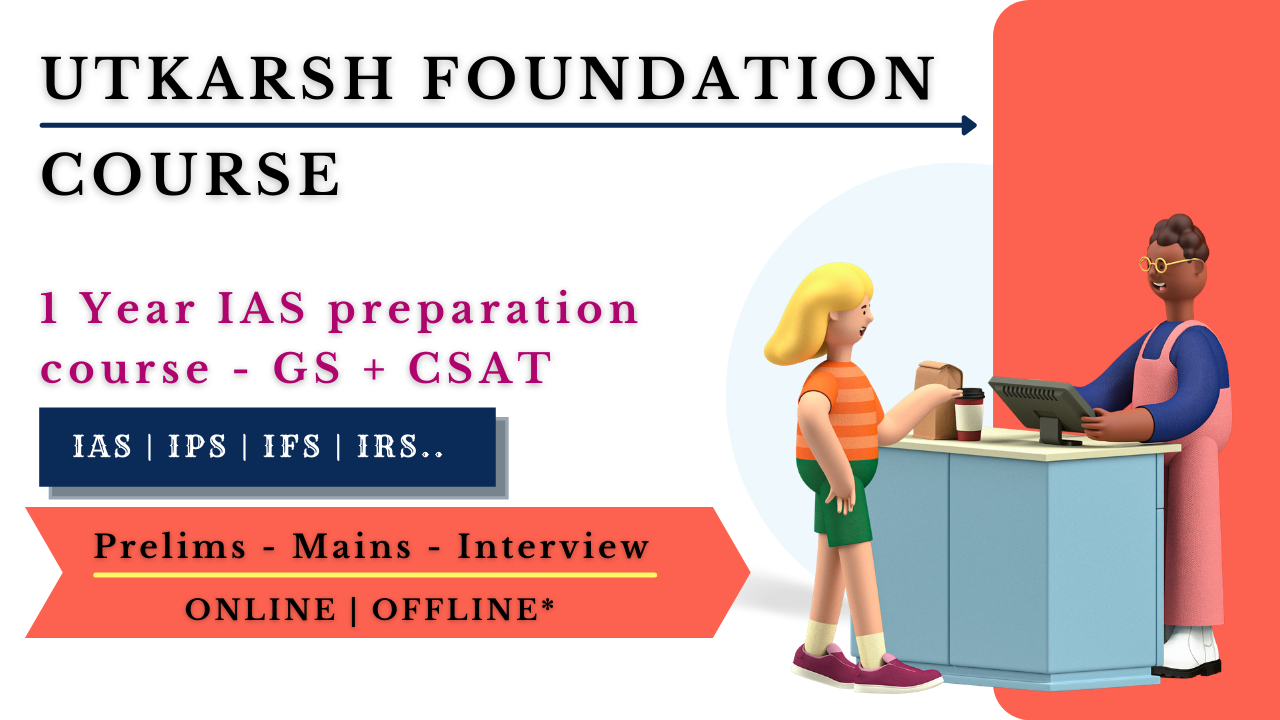 UTKARSH FOUNDATION

COURSE

1 Year IAS preparation course - GS + CSAT

IAS | IPS | IFS | IRS..

Prelims - Mains - Interview

ONLINE | OFFLINE*